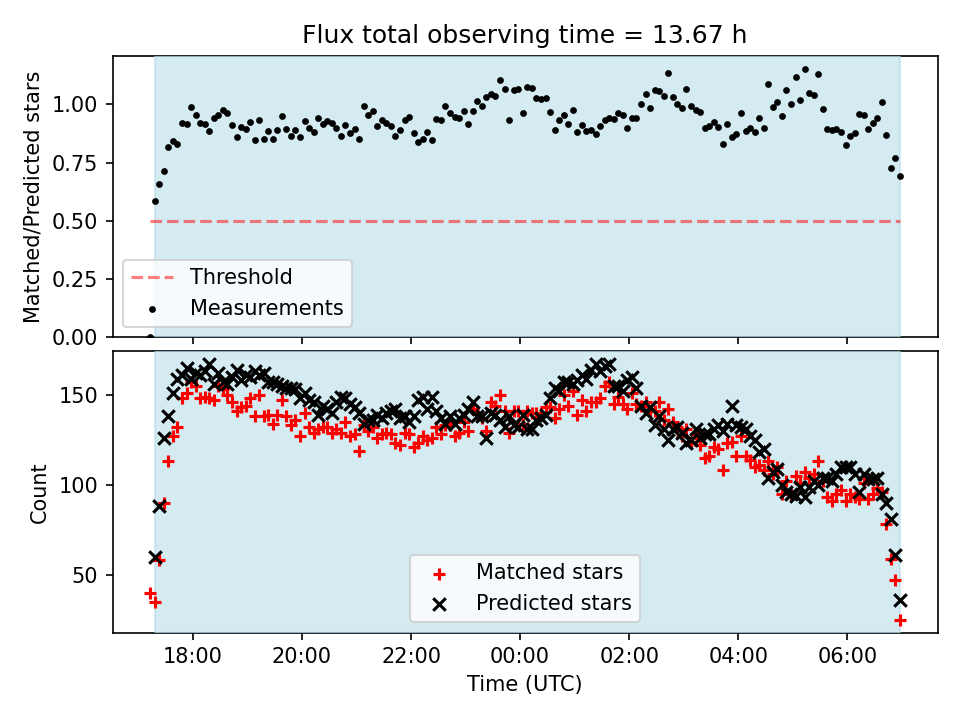 Flux total observing time = 13.67 h

Matched/Predicted stars

1.00
0.75
0.50
0.25
0.00

Threshold
Measurements

Count

150
100
50

Matched stars
Predicted stars

18:00
20:00
22:00
00:00
02:00
04:00
06:00

Time (UTC)